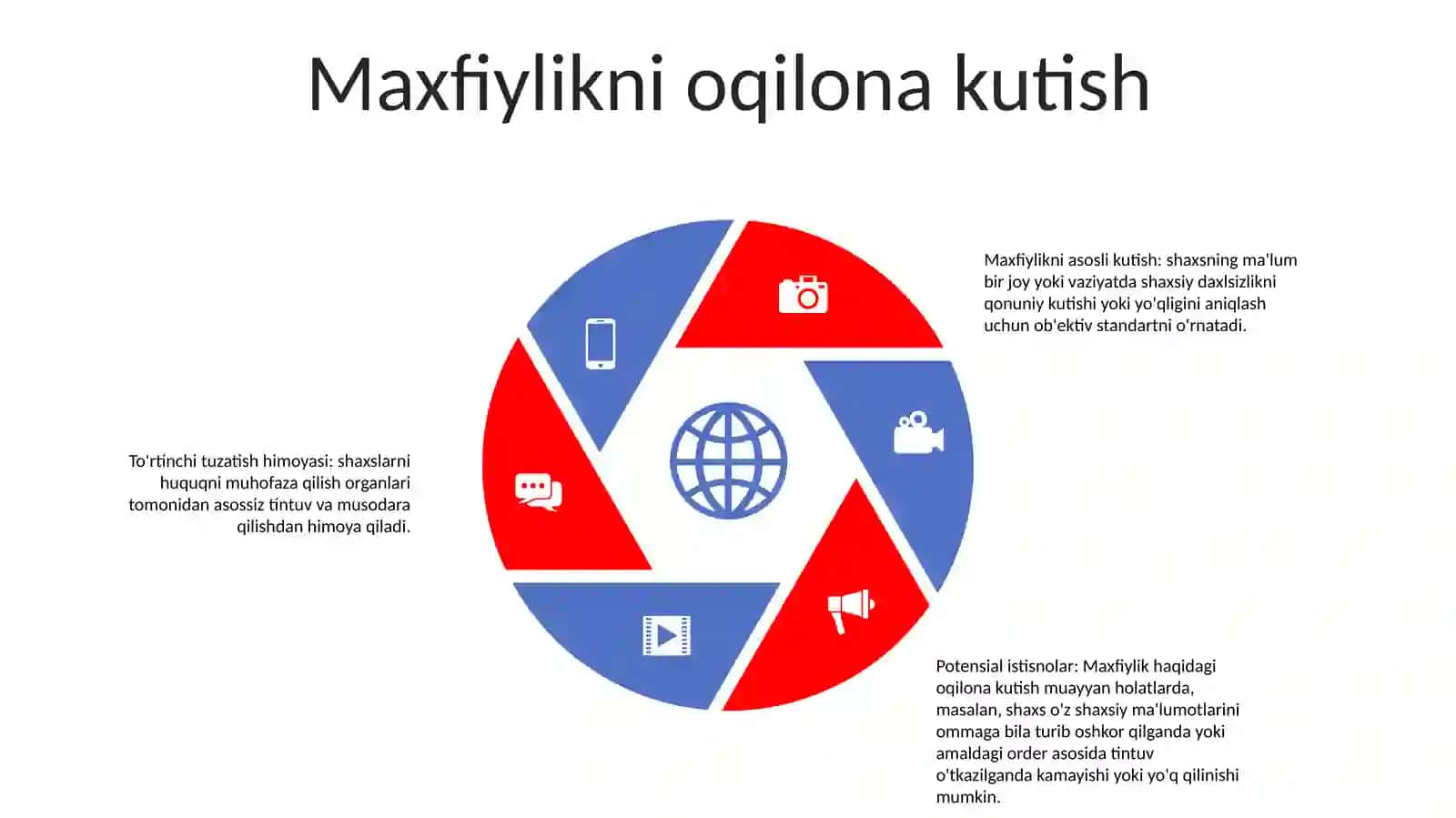 Maxfiylikni oqilona kutish

Maxfiylikni asosli kutish: shaxsning ma'lum bir joy yoki vaziyatda shaxsiy daxlsizlikni qonuniy kutishi yoki yo'qligini aniqlash uchun ob'ektiv standartni o'rnatadi.

To'rtinchi tuzatish himoyasi: shaxslarni huquqni muhofaza qilish organlari tomonidan asossiz tintuv va musodara qilishdan himoya qiladi.

Potensial istisnolar: Maxfiylik haqidagi oqilona kutish muayyan holatlarda, masalan, shaxs o'z shaxsiy ma'lumotlarini ommaga bila turib oshkor qilganda yoki amaldagi order asosida tintuv o'tkazilganda kamayishi yoki yo'q qilinishi mumkin.